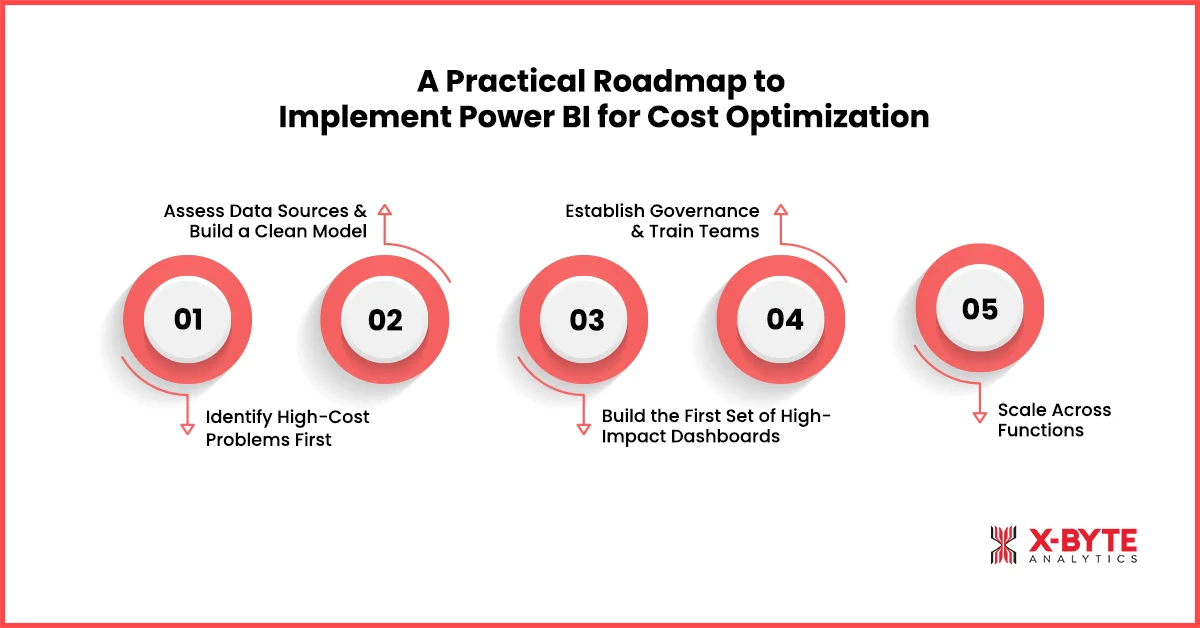 A Practical Roadmap to Implement Power BI for Cost Optimization

Assess Data Sources & Build a Clean Model

Establish Governance & Train Teams

01

02

03

04

05

Identify High-Cost Problems First

Build the First Set of High-Impact Dashboards

Scale Across Functions

X-BYTE ANALYTICS